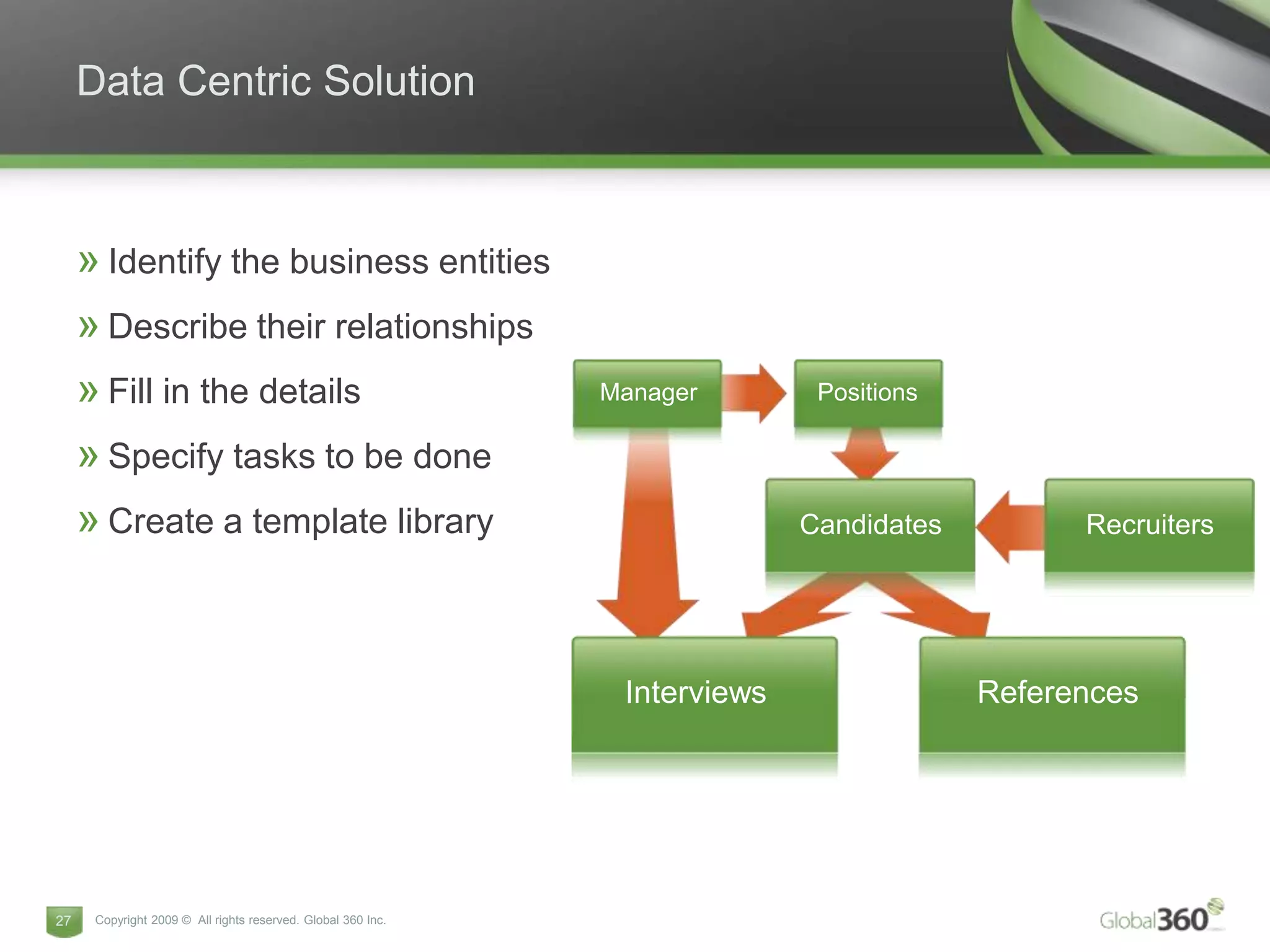 Data Centric Solution

» Identify the business entities

» Describe their relationships

» Fill in the details

» Specify tasks to be done

» Create a template library

Manager

Positions

Candidates

Recruiters

Interviews

References

27 Copyright 2009 © All rights reserved. Global 360 Inc.

Global360